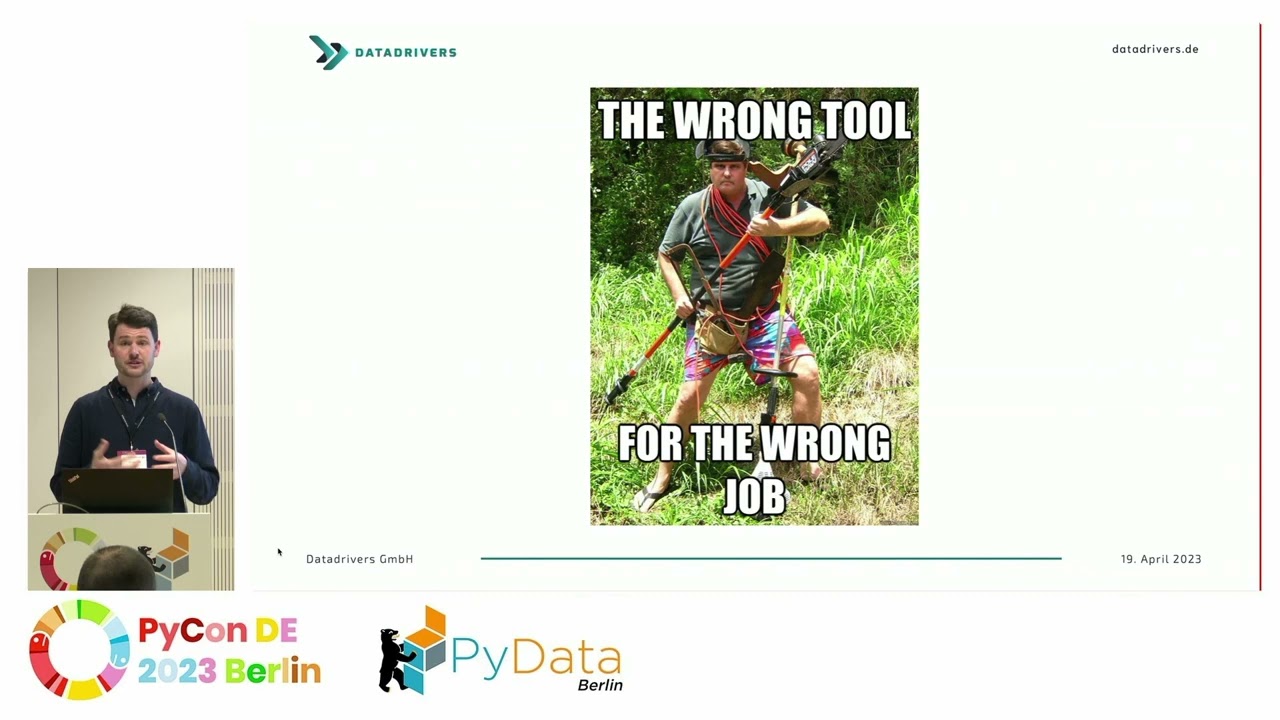 DATADRIVERS

datadrivers.de

THE WRONG TOOL

FOR THE WRONG JOB

Datadrivers GmbH

19. April 2023

PyCon DE 2023 Berlin

PyData Berlin